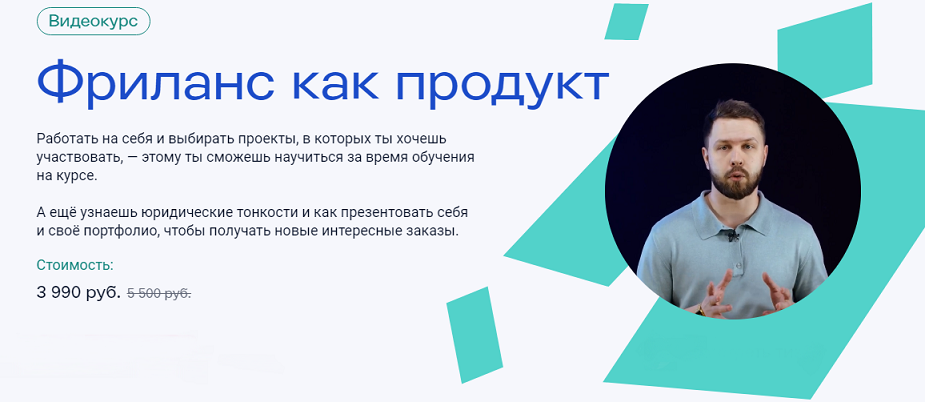 Видеокурс

Фриланс как продукт

Работать на себя и выбирать проекты, в которых ты хочешь участвовать, — этому ты сможешь научиться за время обучения на курсе.

А ещё узнаешь юридические тонкости и как презентовать себя и своё портфолио, чтобы получать новые интересные заказы.

Стоимость:

3 990 руб. 5 500 руб.